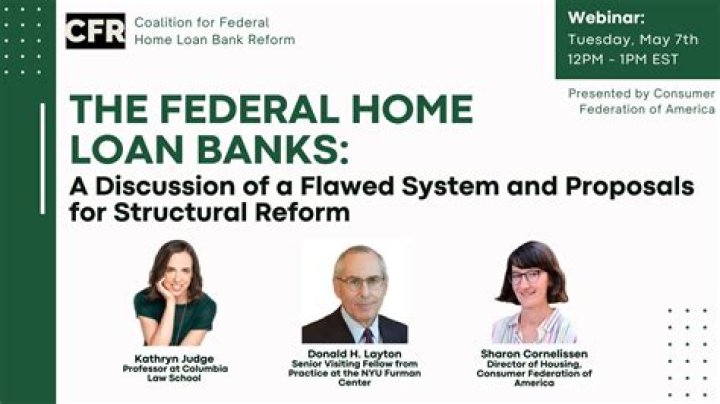 CFR Coalition for Federal Home Loan Bank Reform

Webinar:
Tuesday, May 7th
12PM - 1PM EST

Presented by Consumer Federation of America

THE FEDERAL HOME LOAN BANKS:
A Discussion of a Flawed System and Proposals for Structural Reform

Kathryn Judge
Professor at Columbia Law School

Donald H. Layton
Senior Visiting Fellow from Practice at the NYU Furman Center

Sharon Cornelissen
Director of Housing, Consumer Federation of America